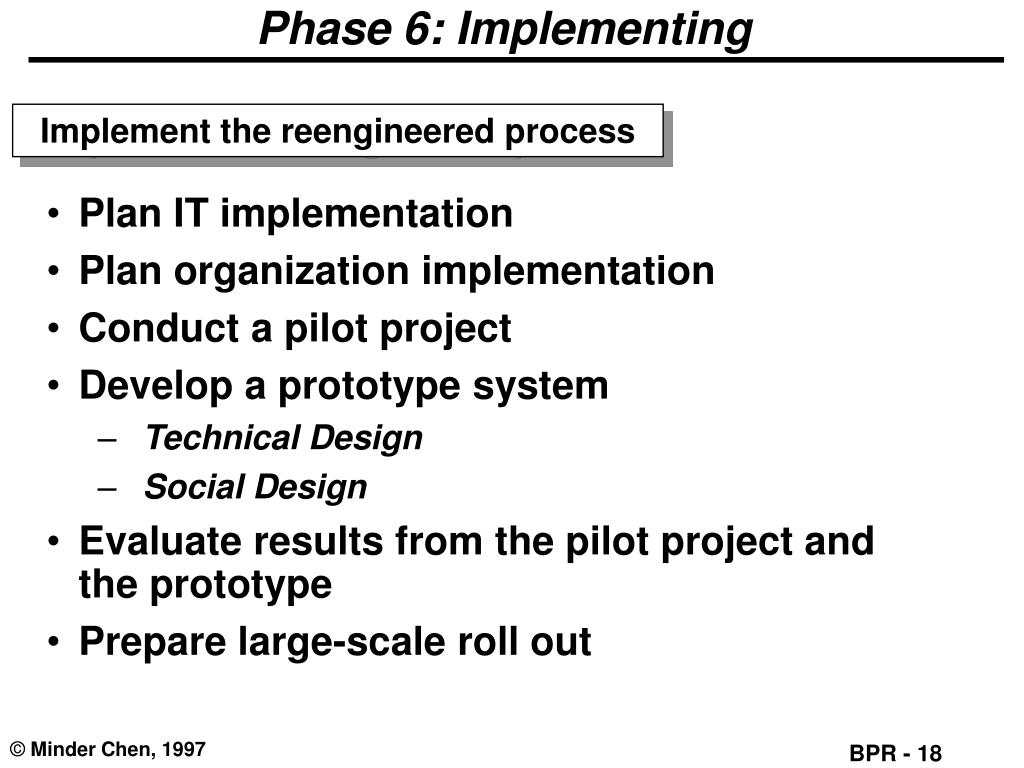 Phase 6: Implementing

Implement the reengineered process

• Plan IT implementation
• Plan organization implementation
• Conduct a pilot project
• Develop a prototype system
– Technical Design
– Social Design
• Evaluate results from the pilot project and the prototype
• Prepare large-scale roll out

© Minder Chen, 1997

BPR - 18